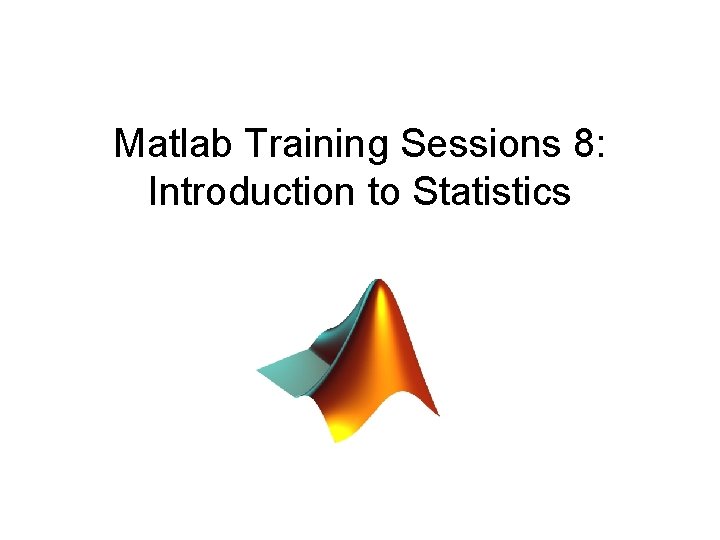 Matlab Training Sessions 8: Introduction to Statistics